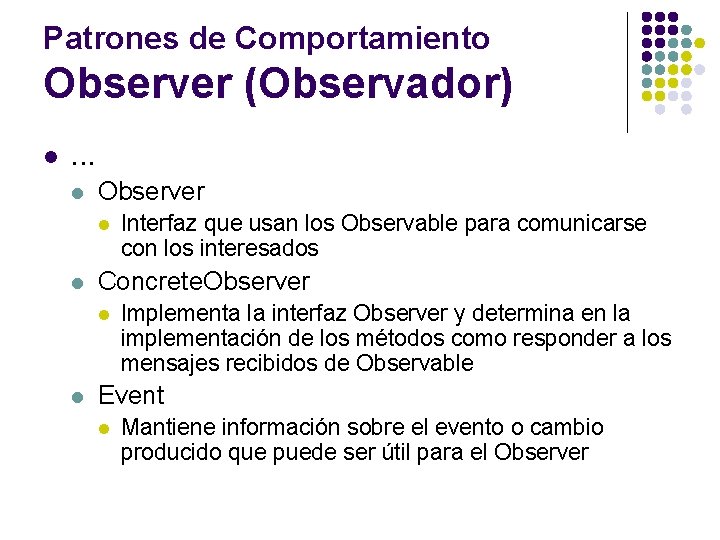 Patrones de Comportamiento
Observer (Observador)

- …
  - Observer
    - Interfaz que usan los Observable para comunicarse con los interesados
  - ConcreteObserver
    - Implementa la interfaz Observer y determina en la implementación de los métodos como responder a los mensajes recibidos de Observable
  - Event
    - Mantiene información sobre el evento o cambio producido que puede ser útil para el Observer